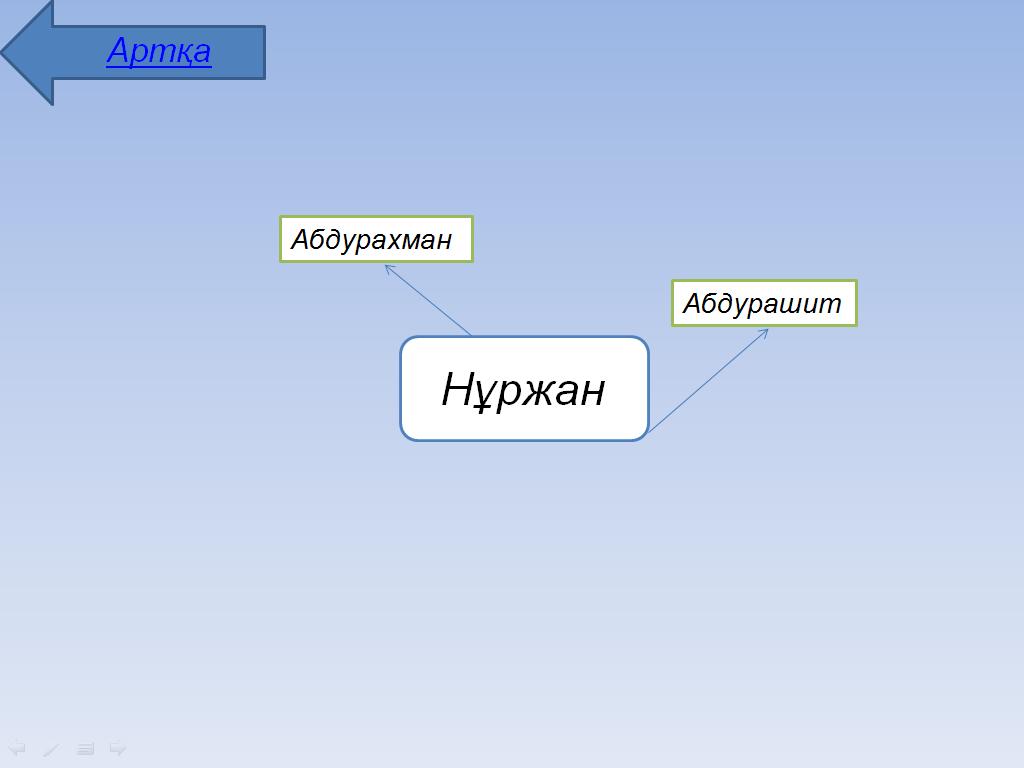 Артқа

Абдурахман

Абдурашит

Нұржан